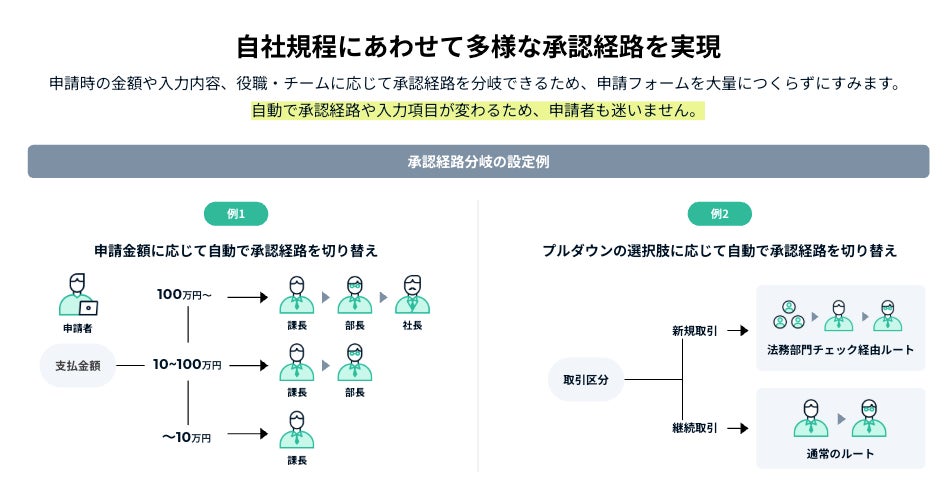 自社規程にあわせて多様な承認経路を実現

申請時の金額や入力内容、役職・チームに応じて承認経路を分岐できるため、申請フォームを大量につくらずにすみます。

自動で承認経路や入力項目が変わるため、申請者も迷いません。

承認経路分岐の設定例

例1

申請金額に応じて自動で承認経路を切り替え

申請者

支払金額

100万円〜

課長

部長

社長

10~100万円

課長

部長

〜10万円

課長

例2

プルダウンの選択肢に応じて自動で承認経路を切り替え

取引区分

新規取引

法務部門チェック経由ルート

継続取引

通常のルート